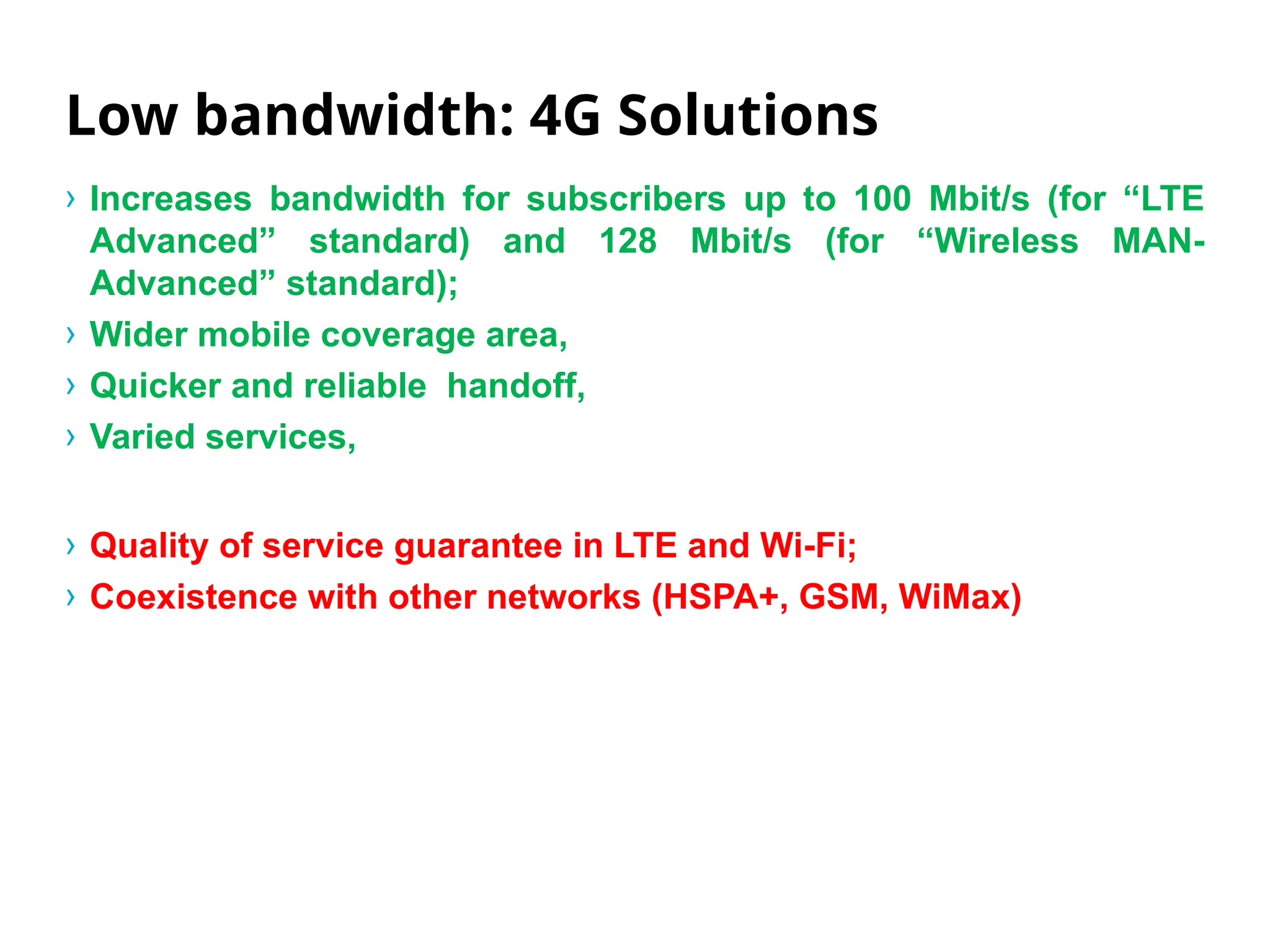 Low bandwidth: 4G Solutions

› Increases bandwidth for subscribers up to 100 Mbit/s (for “LTE Advanced” standard) and 128 Mbit/s (for “Wireless MAN-Advanced” standard);

› Wider mobile coverage area,

› Quicker and reliable handoff,

› Varied services,

› Quality of service guarantee in LTE and Wi-Fi;

› Coexistence with other networks (HSPA+, GSM, WiMax)